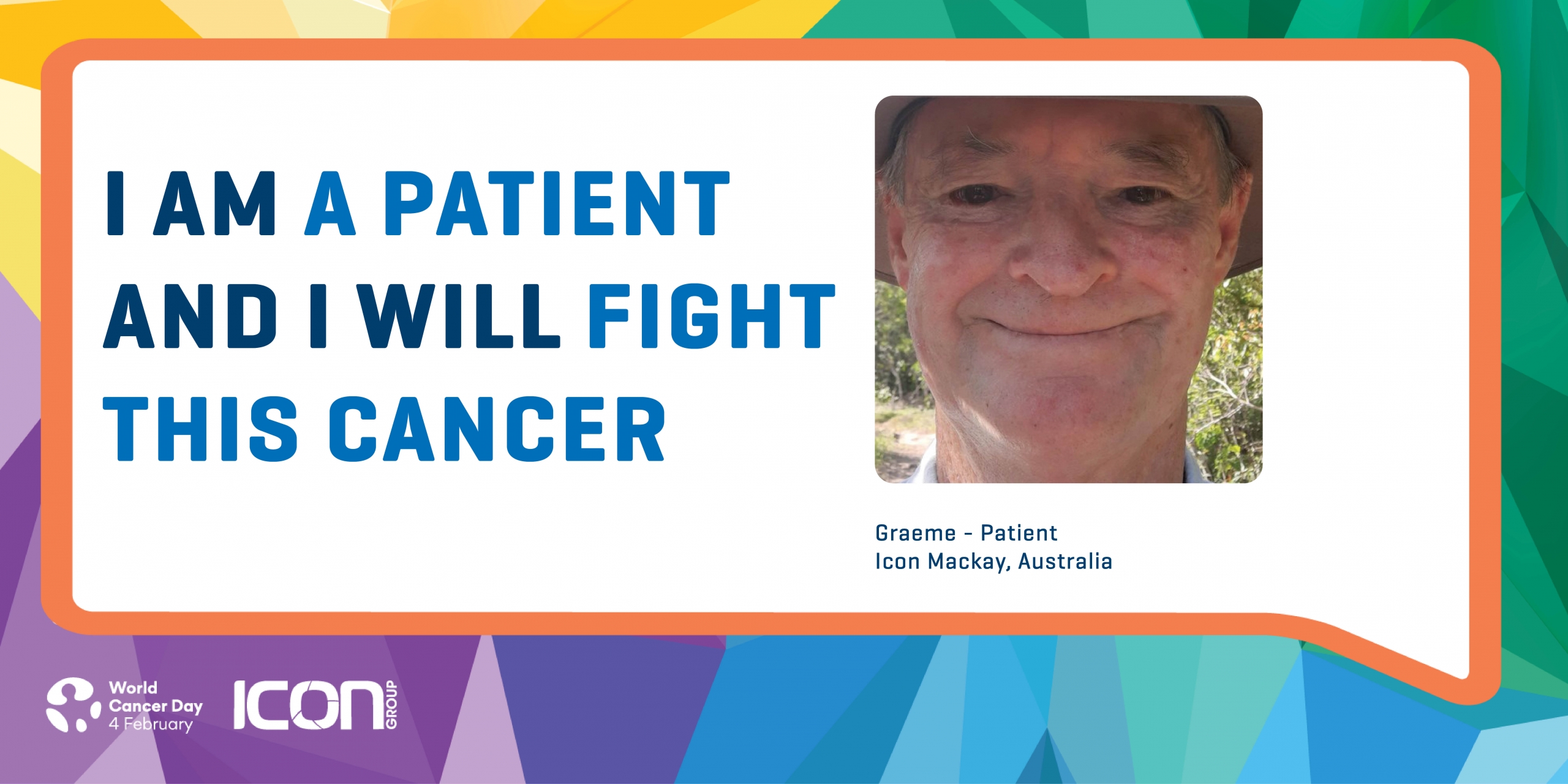 I AM A PATIENT AND I WILL FIGHT THIS CANCER

Graeme - Patient
Icon Mackay, Australia

World Cancer Day 4 February

ICON GROUP